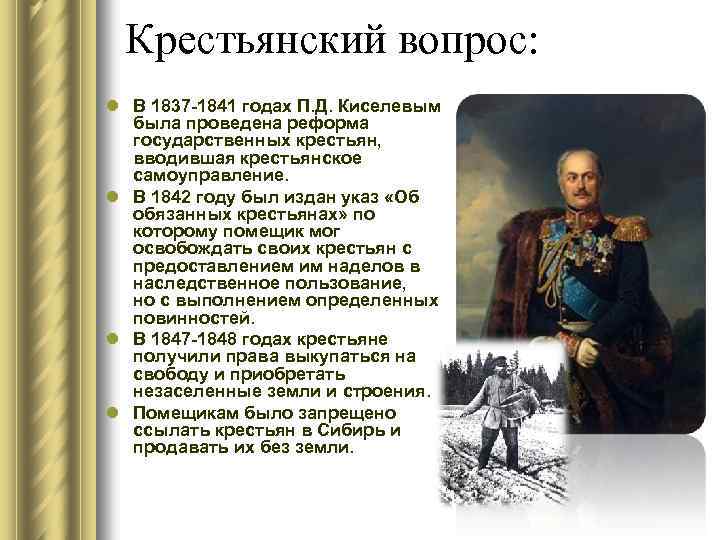 Крестьянский вопрос:

- В 1837-1841 годах П.Д. Киселевым была проведена реформа государственных крестьян, вводившая крестьянское самоуправление.
- В 1842 году был издан указ «Об обязанных крестьянах» по которому помещик мог освобождать своих крестьян с предоставлением им наделов в наследственное пользование, но с выполнением определенных повинностей.
- В 1847-1848 годах крестьяне получили права выкупаться на свободу и приобретать незаселенные земли и строения.
- Помещикам было запрещено ссылать крестьян в Сибирь и продавать их без земли.